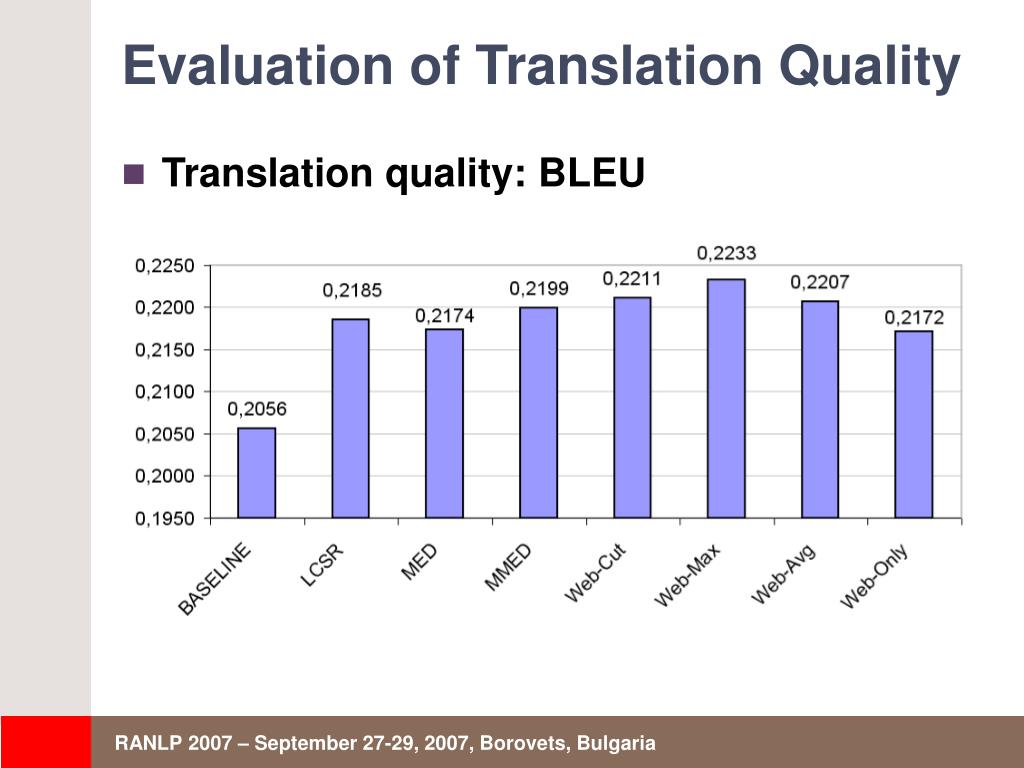 Evaluation of Translation Quality

Translation quality: BLEU

0,2250
0,2200
0,2150
0,2100
0,2050
0,2000
0,1950

0,2056
0,2185
0,2174
0,2199
0,2211
0,2233
0,2207
0,2172

BASELINE
LCSR
MED
MMED
Web-Cut
Web-Max
Web-Avg
Web-Only

RANLP 2007 – September 27-29, 2007, Borovets, Bulgaria